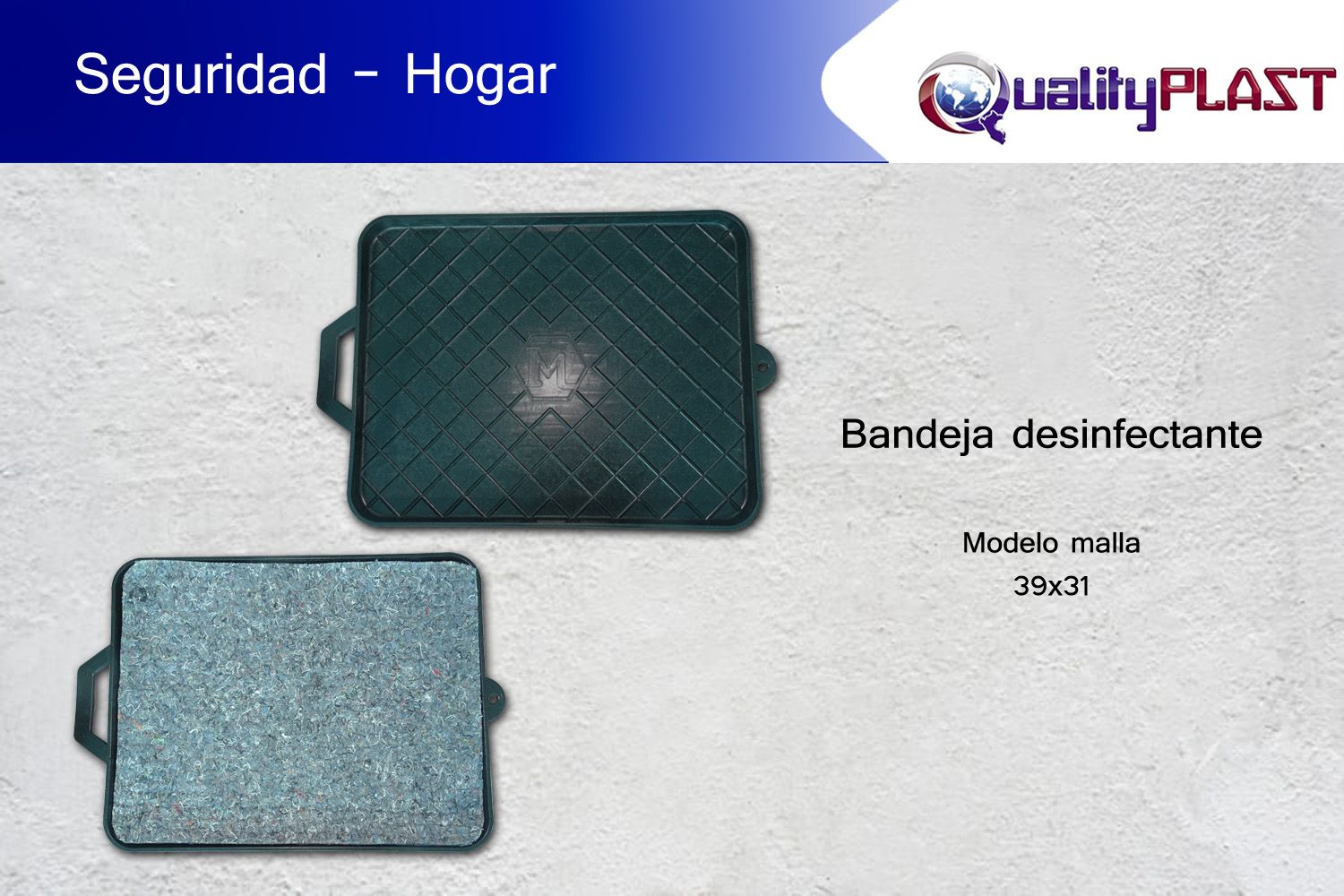 Seguridad - Hogar

QualityPLAST

M

Bandeja desinfectante

Modelo malla
39x31